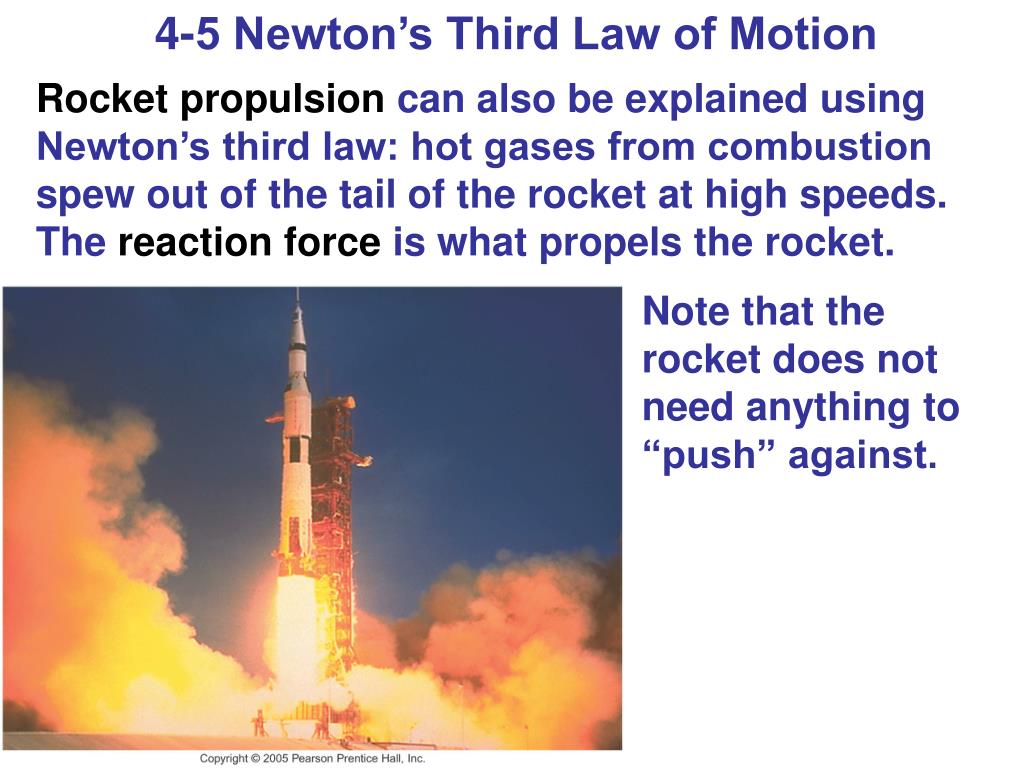 4-5 Newton’s Third Law of Motion

Rocket propulsion can also be explained using Newton’s third law: hot gases from combustion spew out of the tail of the rocket at high speeds. The reaction force is what propels the rocket.

Note that the rocket does not need anything to “push” against.

Copyright © 2005 Pearson Prentice Hall, Inc.